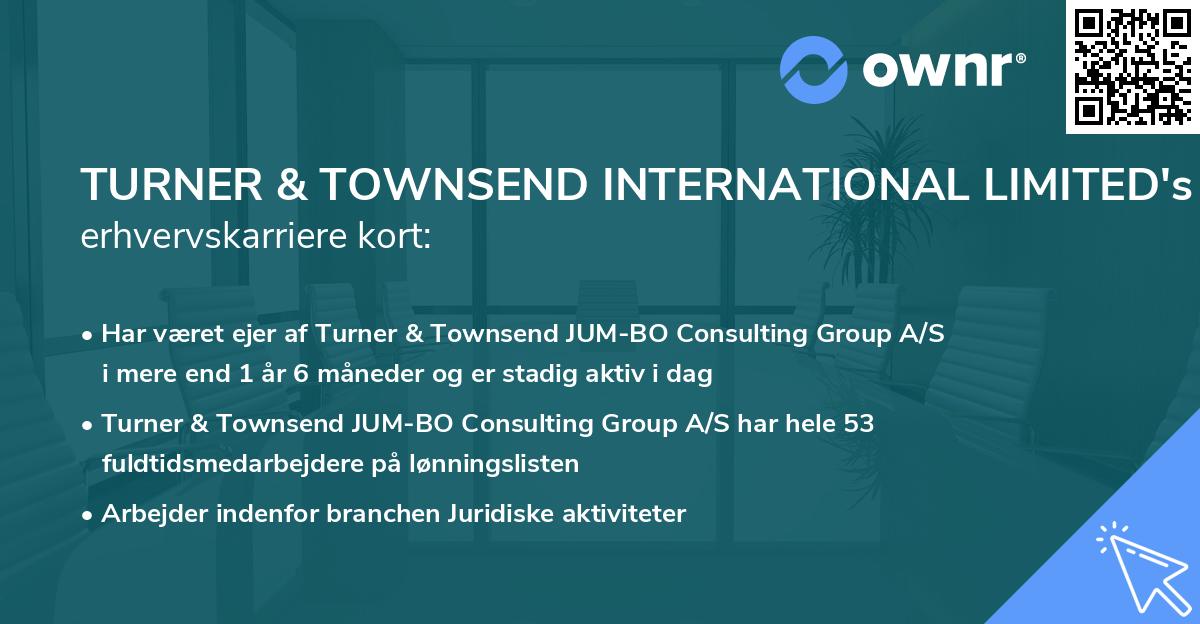 ownr®

TURNER & TOWNSEND INTERNATIONAL LIMITED's erhvervskarriere kort:

• Har været ejer af Turner & Townsend JUM-BO Consulting Group A/S i mere end 1 år 6 måneder og er stadig aktiv i dag

• Turner & Townsend JUM-BO Consulting Group A/S har hele 53 fuldtidsmedarbejdere på lønningslisten

• Arbejder indenfor branchen Juridiske aktiviteter